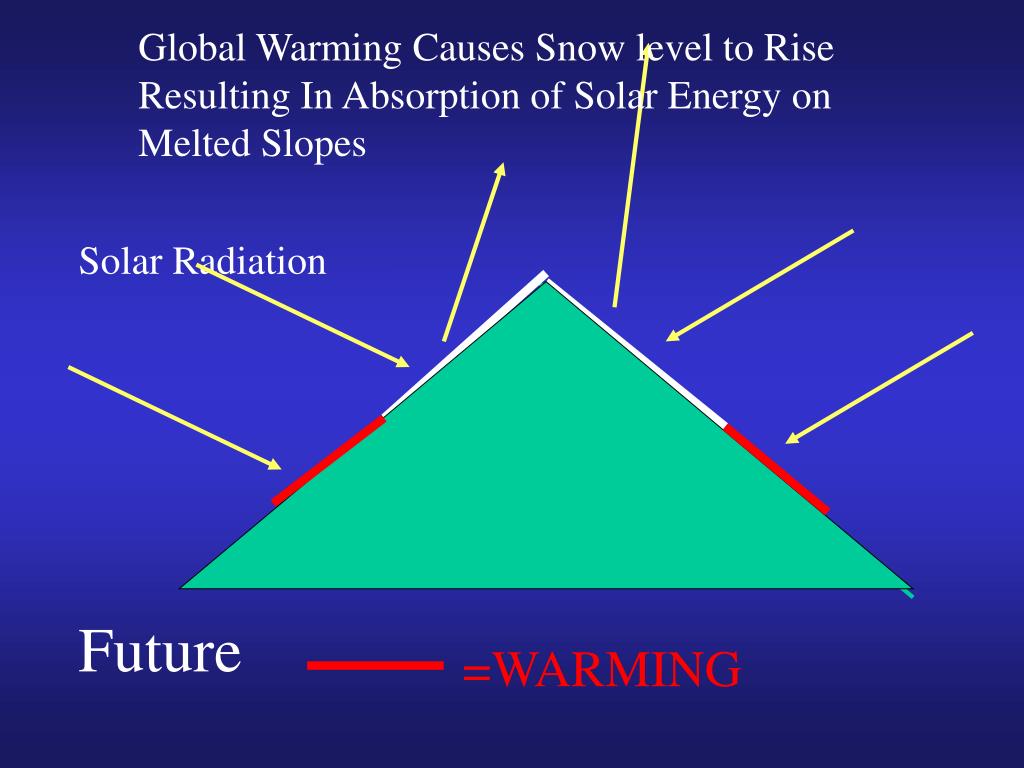 Global Warming Causes Snow level to Rise Resulting In Absorption of Solar Energy on Melted Slopes

Solar Radiation

Future

=WARMING